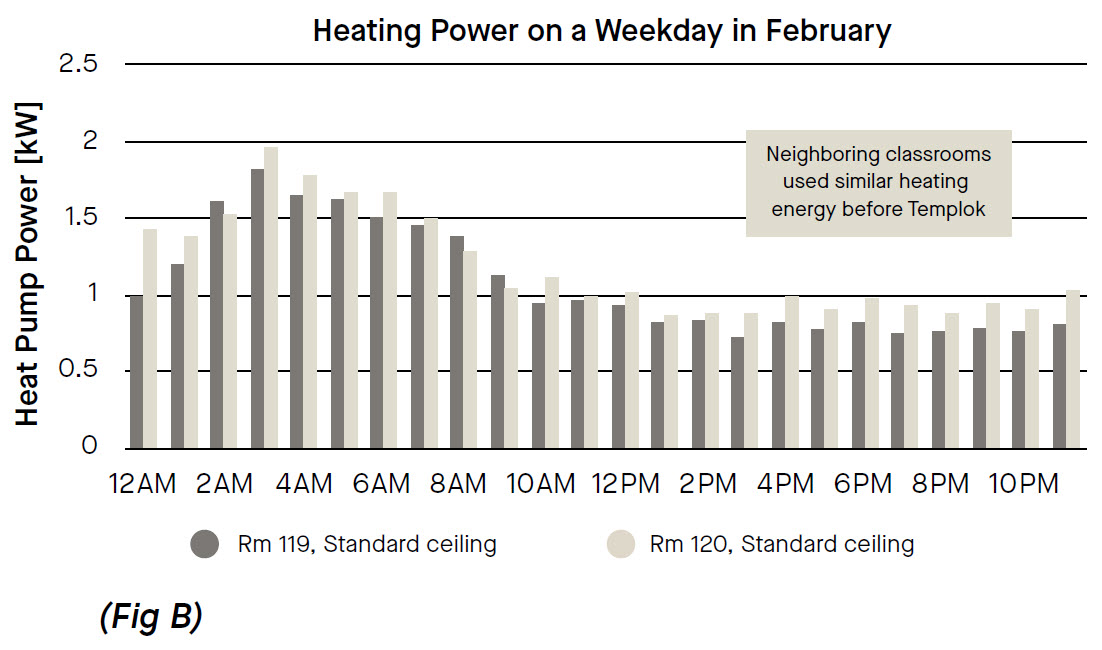 Heating Power on a Weekday in February

Heat Pump Power [kW]

2.5
2
1.5
1
0.5
0

Neighboring classrooms used similar heating energy before Templok

12AM 2AM 4AM 6AM 8AM 10AM 12PM 2PM 4PM 6PM 8PM 10PM

Rm 119, Standard ceiling
Rm 120, Standard ceiling

(Fig B)